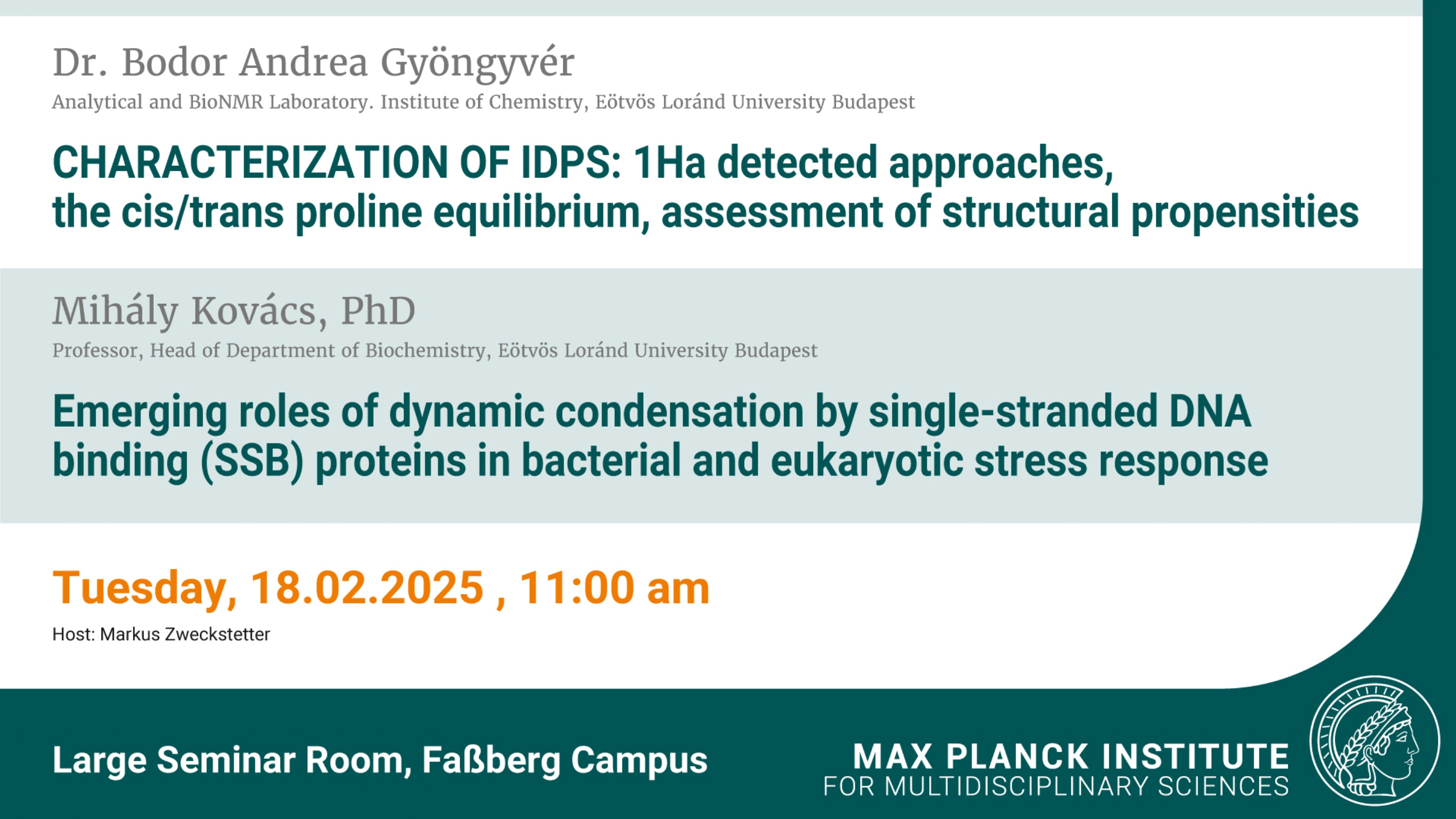 Dr. Bodor Andrea Gyöngyvér

Analytical and BioNMR Laboratory. Institute of Chemistry, Eötvös Loránd University Budapest

CHARACTERIZATION OF IDPS: 1Ha detected approaches, the cis/trans proline equilibrium, assessment of structural propensities

Mihály Kovács, PhD

Professor, Head of Department of Biochemistry, Eötvös Loránd University Budapest

Emerging roles of dynamic condensation by single-stranded DNA binding (SSB) proteins in bacterial and eukaryotic stress response

Tuesday, 18.02.2025 , 11:00 am

Host: Markus Zweckstetter

Large Seminar Room, Faßberg Campus

MAX PLANCK INSTITUTE
FOR MULTIDISCIPLINARY SCIENCES